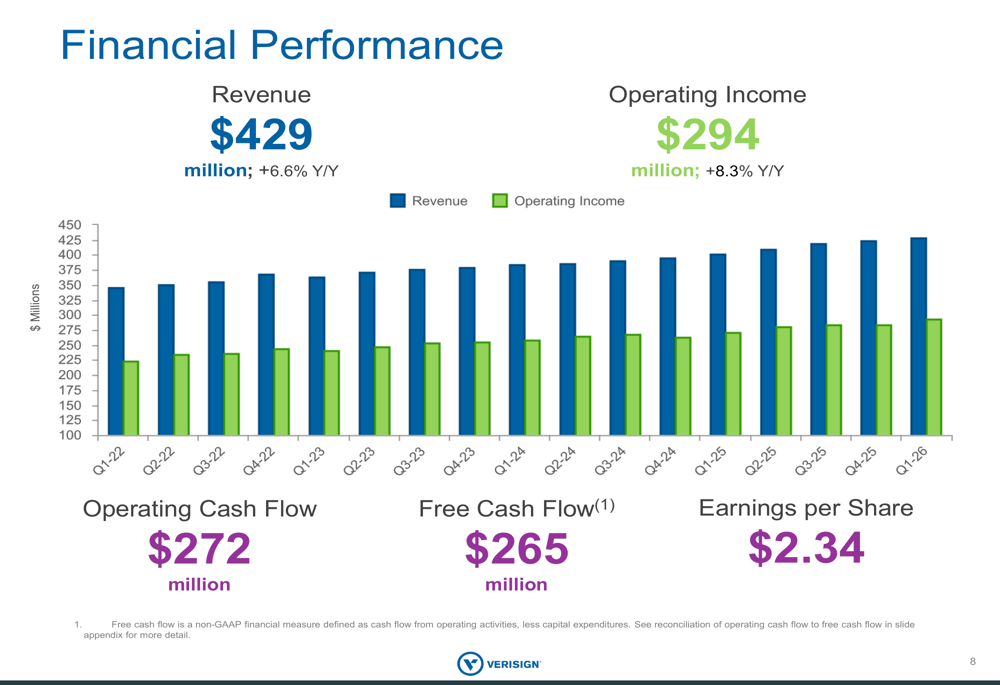 Financial Performance

Revenue
$429
million; +6.6% Y/Y

Operating Income
$294
million; +8.3% Y/Y

Revenue Operating Income

$ Millions

450
425
400
375
350
325
300
275
250
225
200
175
150
125
100

Q1-22 Q2-22 Q3-22 Q4-22 Q1-23 Q2-23 Q3-23 Q4-23 Q1-24 Q2-24 Q3-24 Q4-24 Q1-25 Q2-25 Q3-25 Q4-25 Q1-26

Operating Cash Flow
$272
million

Free Cash Flow$^{(1)}$
$265
million

Earnings per Share
$2.34

1. Free cash flow is a non-GAAP financial measure defined as cash flow from operating activities, less capital expenditures. See reconciliation of operating cash flow to free cash flow in slide appendix for more detail.

VERISIGN

8